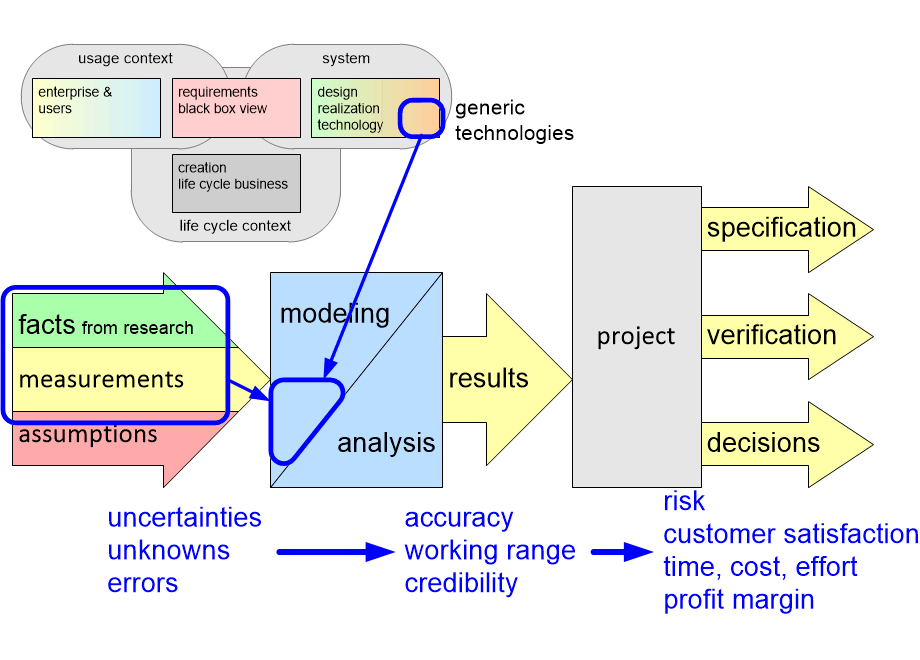 usage context
system
enterprise & users
requirements black box view
design realization technology
generic technologies
creation life cycle business
life cycle context

facts from research
measurements
assumptions
modeling
analysis
results
project
specification
verification
decisions

uncertainties
unknowns
errors

accuracy
working range
credibility

risk
customer satisfaction
time, cost, effort
profit margin